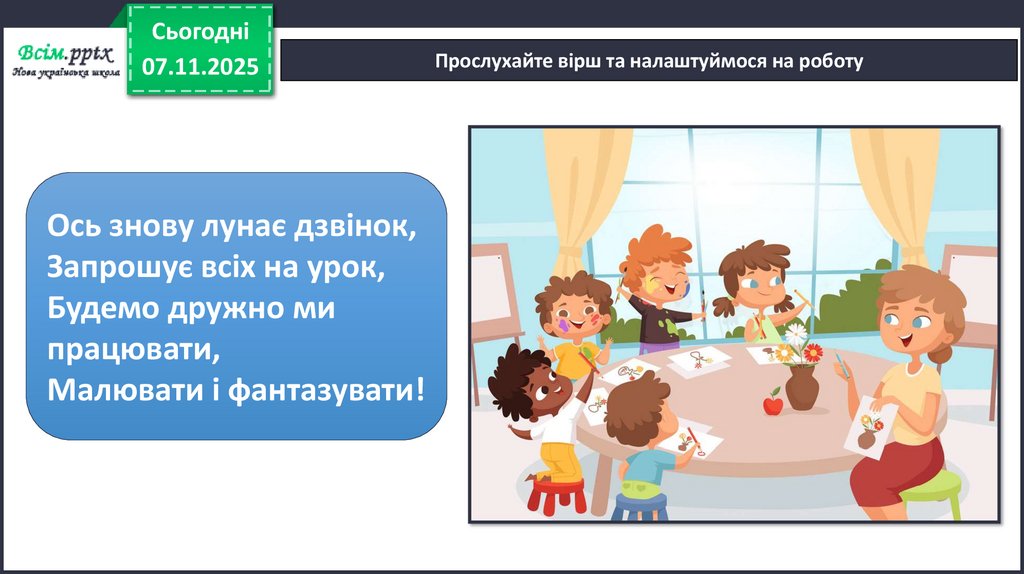 Всім.pptx
Нова українська школа

Сьогодні
07.11.2025

Прослухайте вірш та налаштуймося на роботу

Ось знову лунає дзвінок,
Запрошує всіх на урок,
Будемо дружно ми працювати,
Малювати і фантазувати!